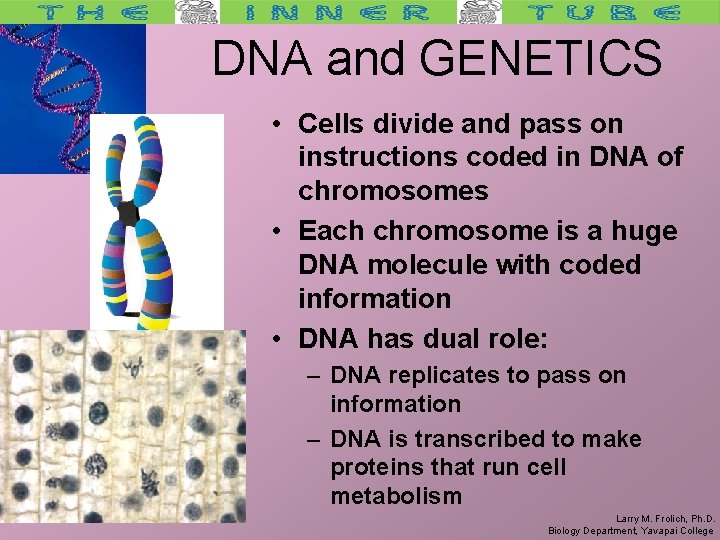 THE INNER TUBE

DNA and GENETICS

• Cells divide and pass on instructions coded in DNA of chromosomes
• Each chromosome is a huge DNA molecule with coded information
• DNA has dual role:
– DNA replicates to pass on information
– DNA is transcribed to make proteins that run cell metabolism

Larry M. Frolich, Ph.D.
Biology Department, Yavapai College